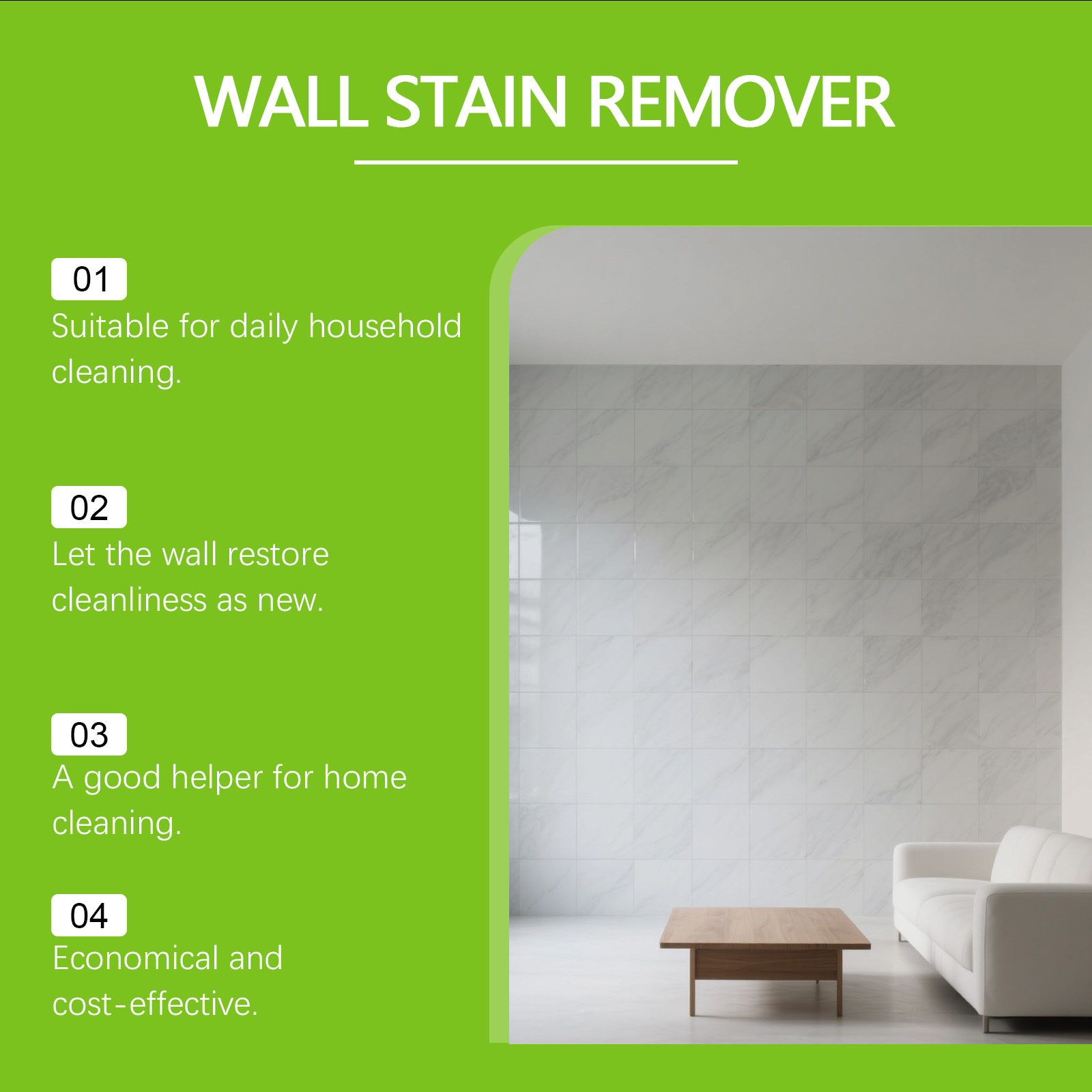 WALL STAIN REMOVER

01
Suitable for daily household cleaning.

02
Let the wall restore cleanliness as new.

03
A good helper for home cleaning.

04
Economical and cost-effective.